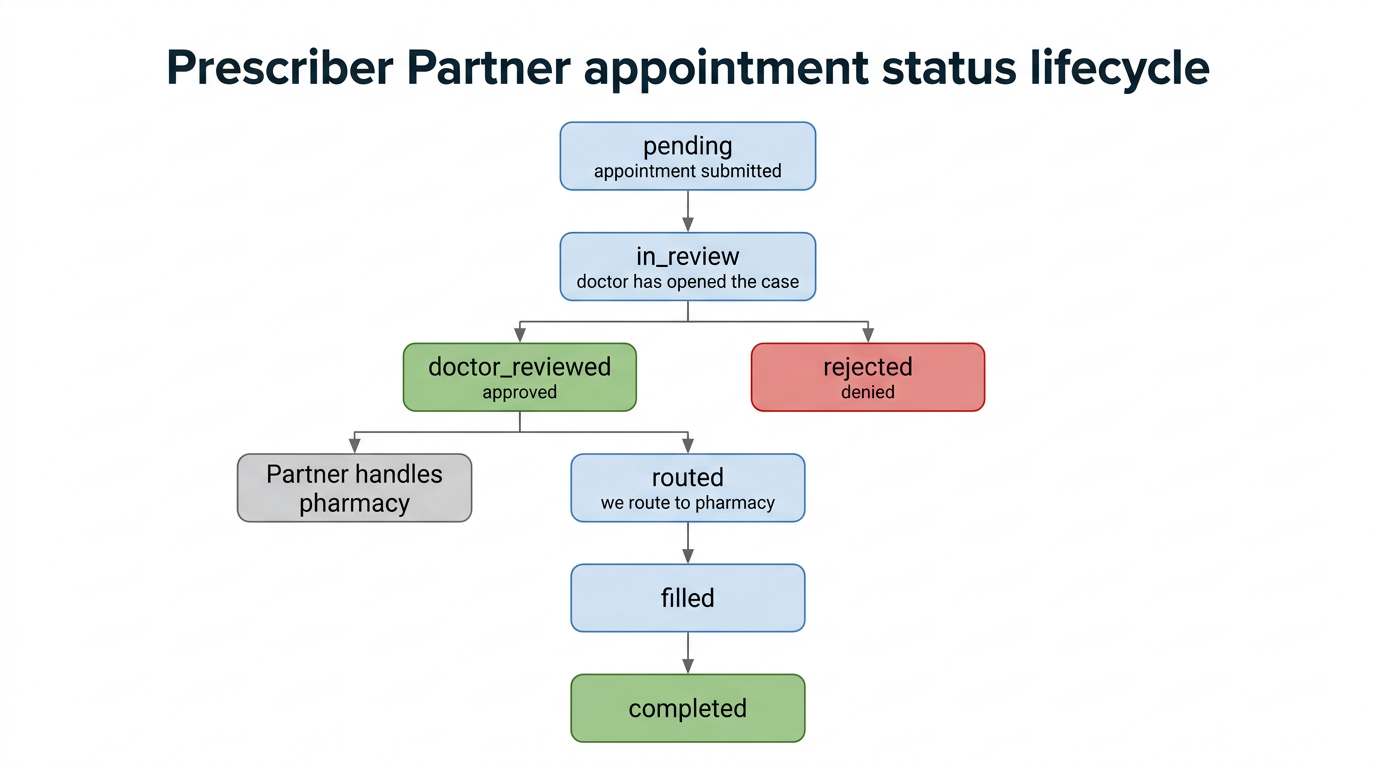 Prescriber Partner appointment status lifecycle

pending
appointment submitted

in_review
doctor has opened the case

doctor_reviewed
approved

rejected
denied

Partner handles pharmacy

routed
we route to pharmacy

filled

completed